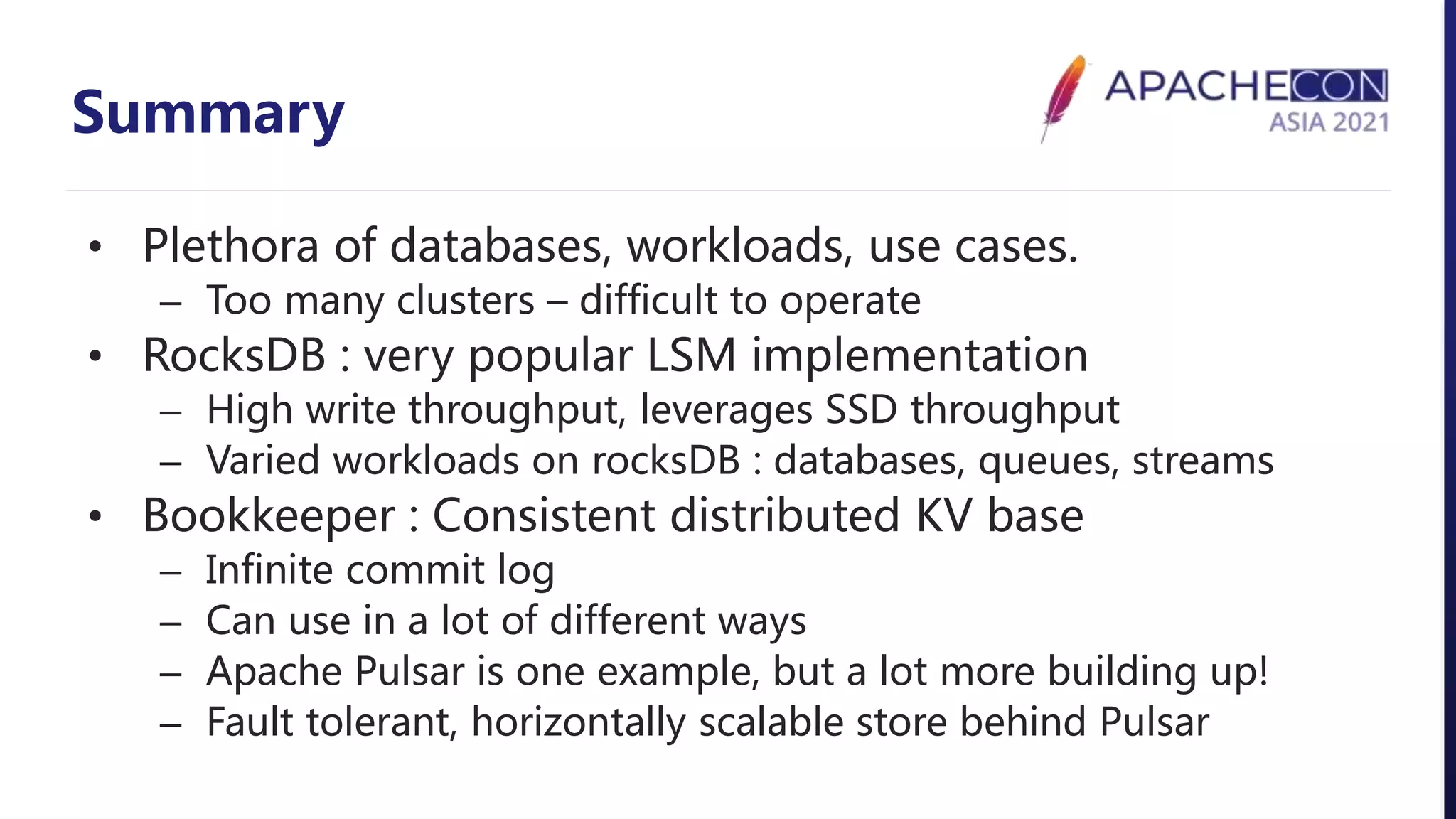 Summary

APACHECON
ASIA 2021

• Plethora of databases, workloads, use cases.
– Too many clusters – difficult to operate
• RocksDB : very popular LSM implementation
– High write throughput, leverages SSD throughput
– Varied workloads on rocksDB : databases, queues, streams
• Bookkeeper : Consistent distributed KV base
– Infinite commit log
– Can use in a lot of different ways
– Apache Pulsar is one example, but a lot more building up!
– Fault tolerant, horizontally scalable store behind Pulsar